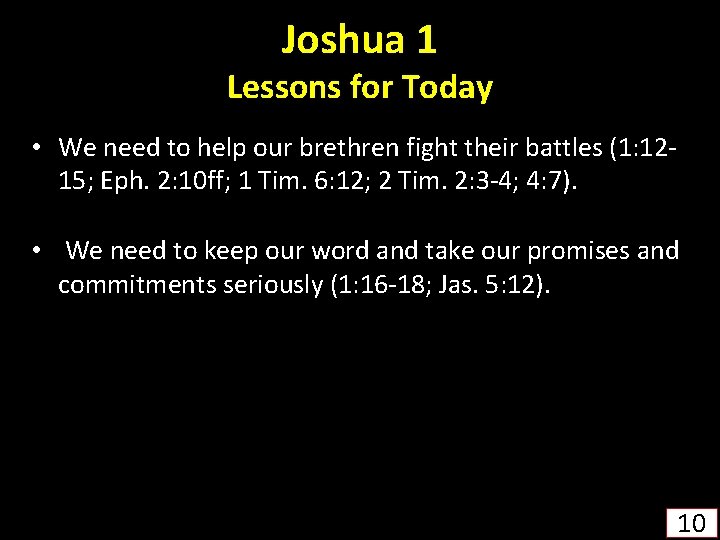 Joshua 1
Lessons for Today

• We need to help our brethren fight their battles (1:12-15; Eph. 2:10ff; 1 Tim. 6:12; 2 Tim. 2:3-4; 4:7).

• We need to keep our word and take our promises and commitments seriously (1:16-18; Jas. 5:12).

10